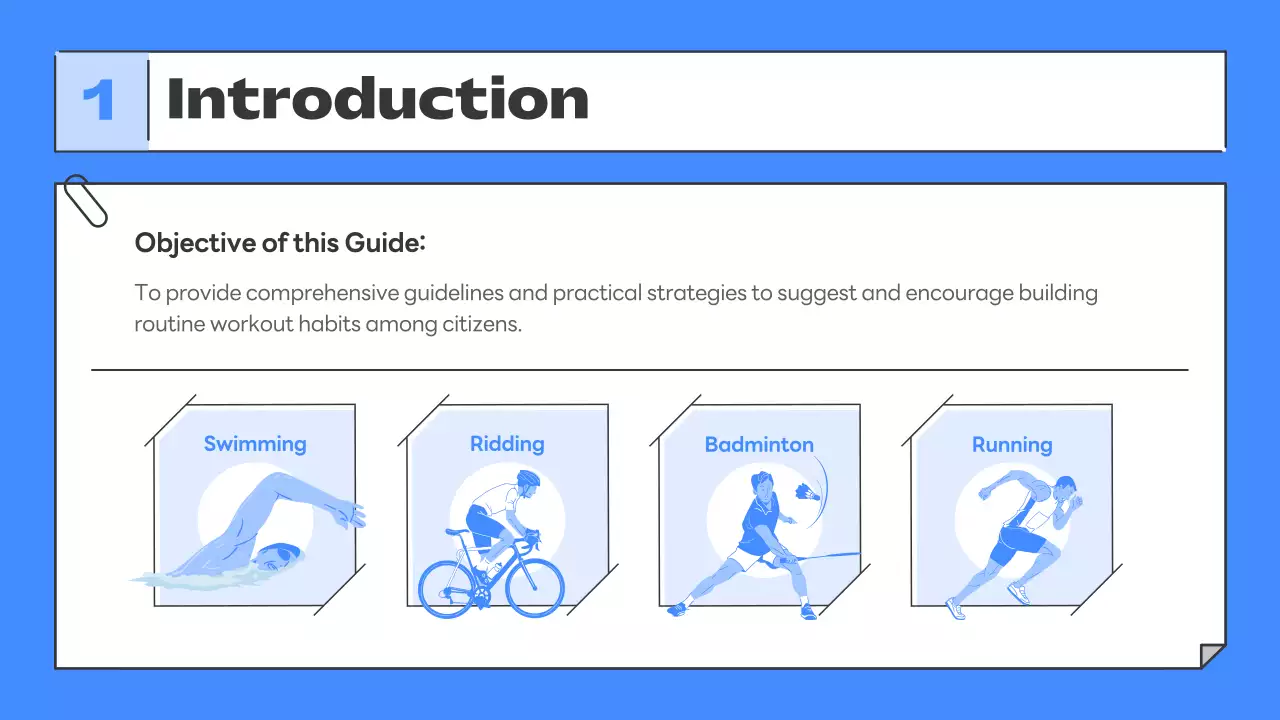 1 Introduction

Objective of this Guide:

To provide comprehensive guidelines and practical strategies to suggest and encourage building routine workout habits among citizens.

Swimming

Ridding

Badminton

Running